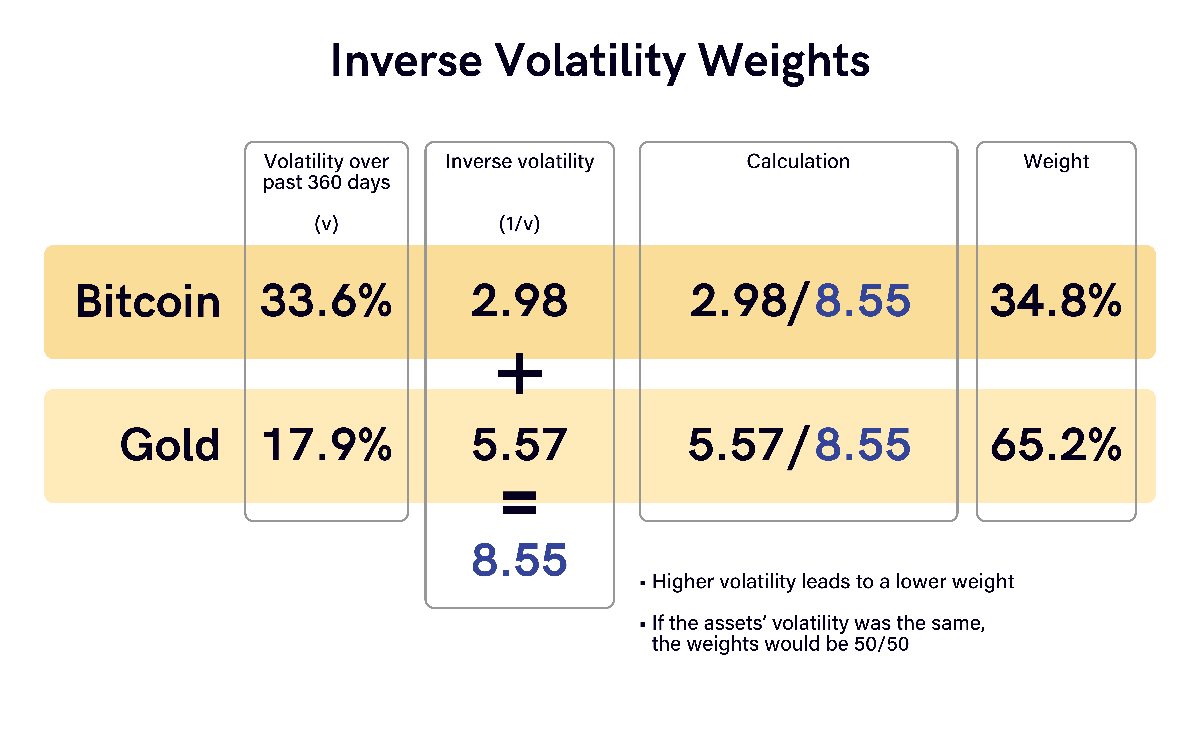 Inverse Volatility Weights

| | Volatility over past 360 days (v) | Inverse volatility (1/v) | Calculation | Weight |
|---|---|---|---|---|
| Bitcoin | 33.6% | 2.98 | 2.98/8.55 | 34.8% |
| | | + | | |
| Gold | 17.9% | 5.57 | 5.57/8.55 | 65.2% |
| | | = | | |
| | | 8.55 | | |

▪ Higher volatility leads to a lower weight

▪ If the assets' volatility was the same, the weights would be 50/50